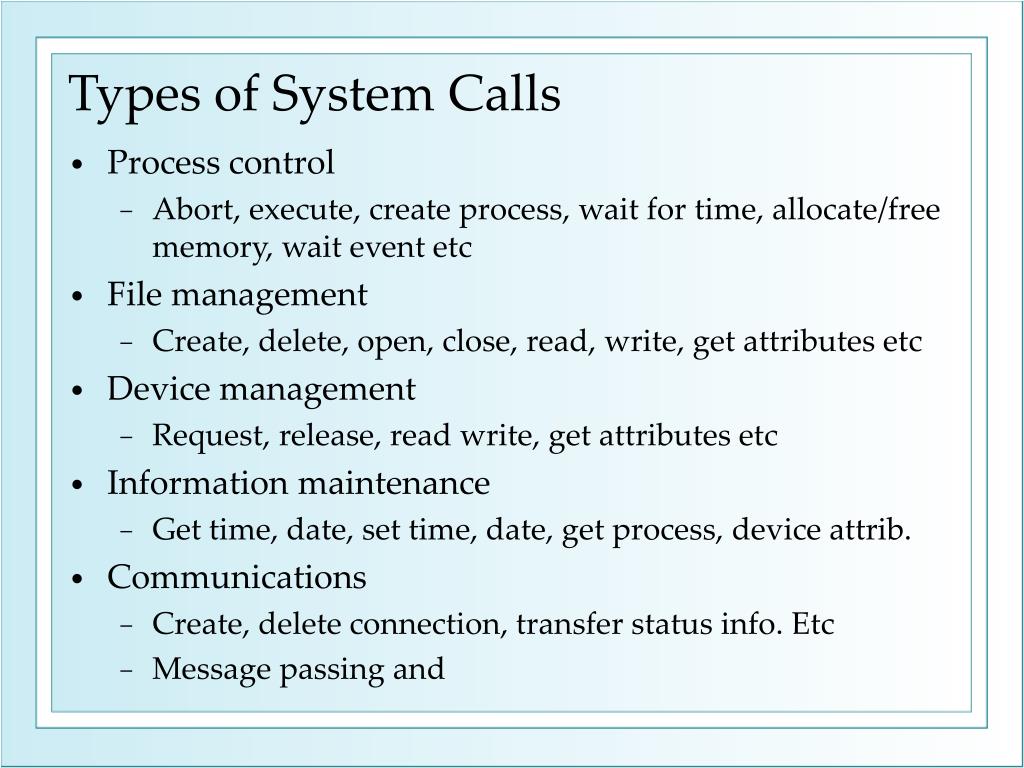 Types of System Calls

• Process control
– Abort, execute, create process, wait for time, allocate/free memory, wait event etc
• File management
– Create, delete, open, close, read, write, get attributes etc
• Device management
– Request, release, read write, get attributes etc
• Information maintenance
– Get time, date, set time, date, get process, device attrib.
• Communications
– Create, delete connection, transfer status info. Etc
– Message passing and